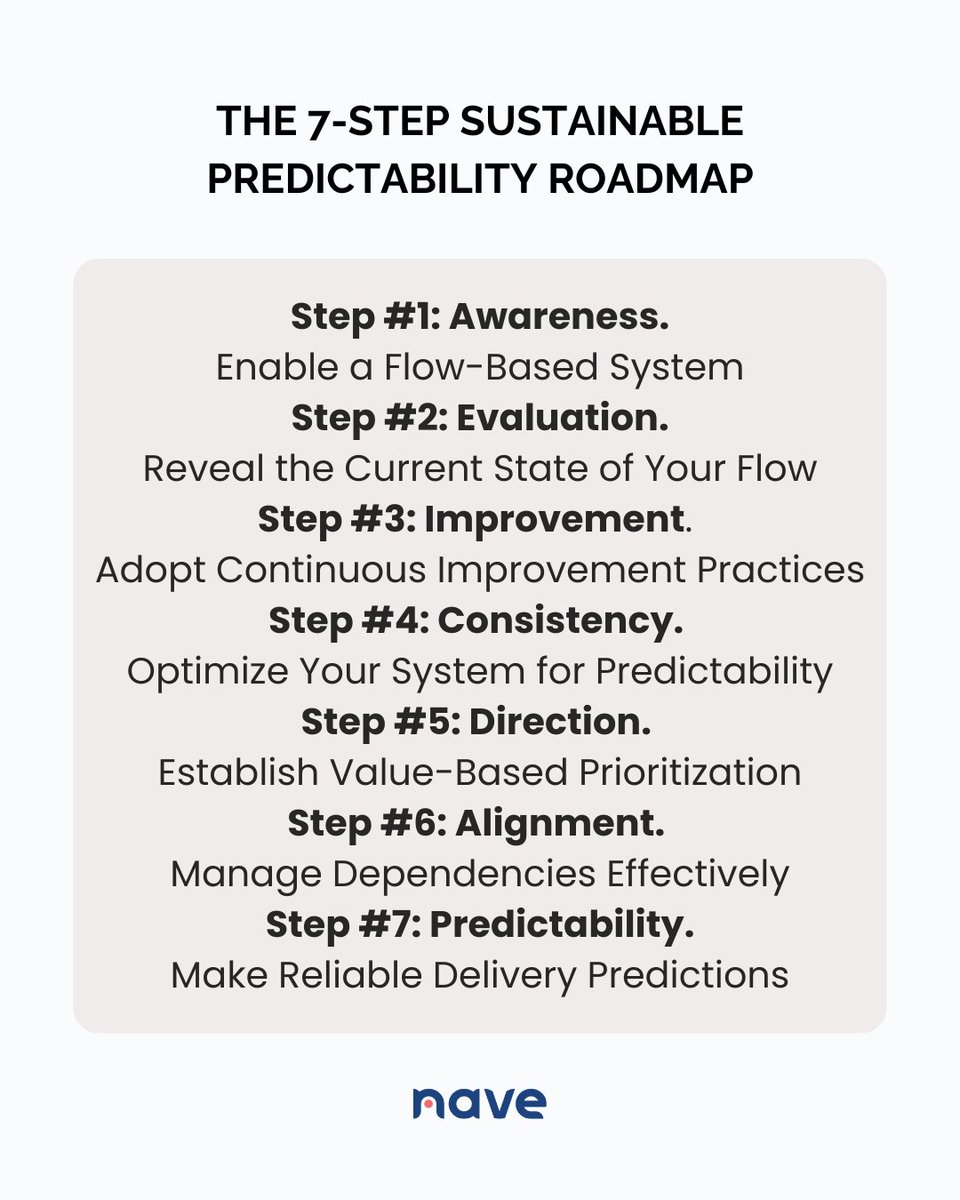 THE 7-STEP SUSTAINABLE PREDICTABILITY ROADMAP

Step #1: Awareness.
Enable a Flow-Based System
Step #2: Evaluation.
Reveal the Current State of Your Flow
Step #3: Improvement.
Adopt Continuous Improvement Practices
Step #4: Consistency.
Optimize Your System for Predictability
Step #5: Direction.
Establish Value-Based Prioritization
Step #6: Alignment.
Manage Dependencies Effectively
Step #7: Predictability.
Make Reliable Delivery Predictions

nave